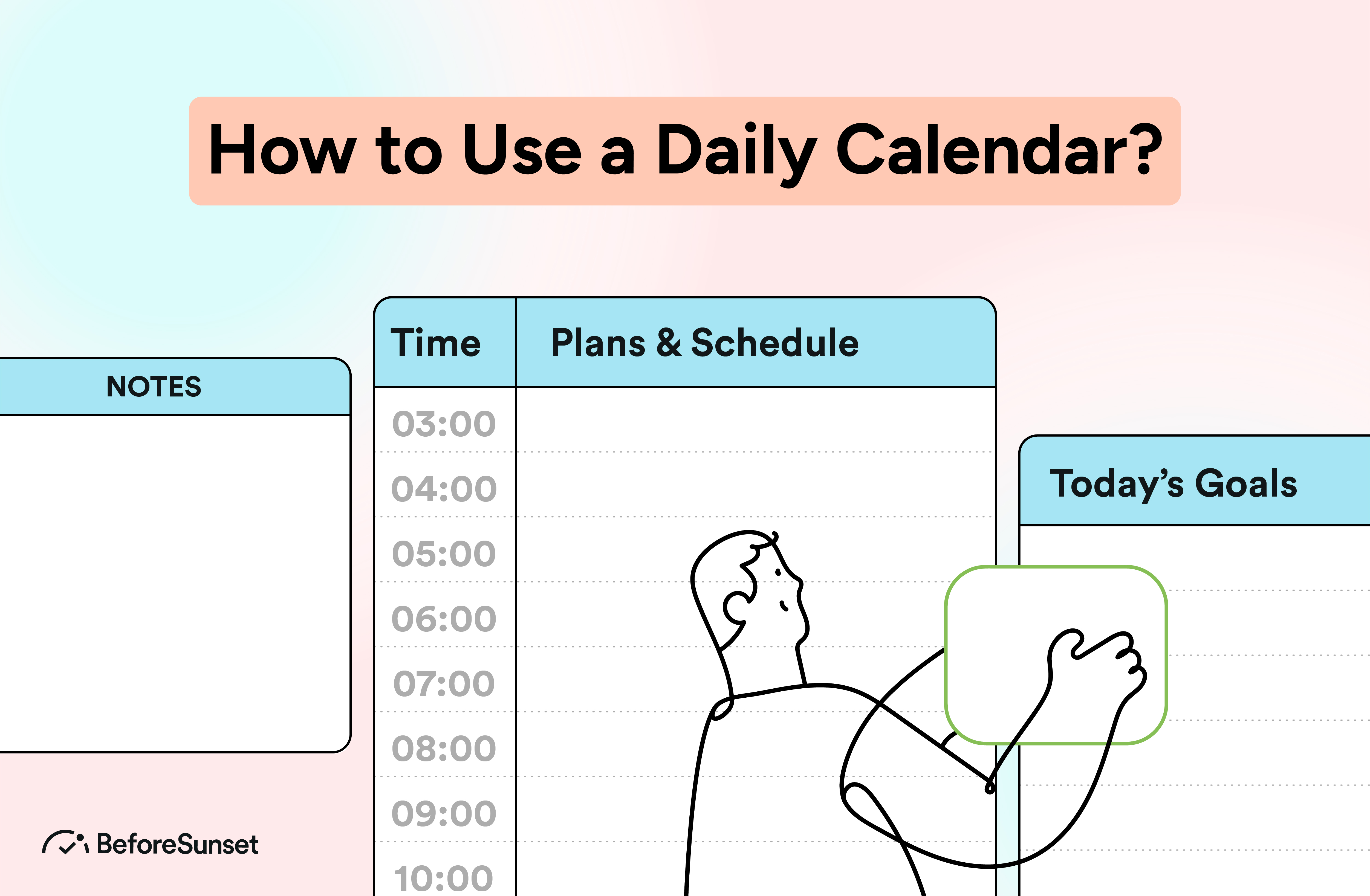 How to Use a Daily Calendar?

NOTES

| Time | Plans & Schedule |
|---|---|
| 03:00 | |
| 04:00 | |
| 05:00 | |
| 06:00 | |
| 07:00 | |
| 08:00 | |
| 09:00 | |
| 10:00 | |

Today's Goals

BeforeSunset